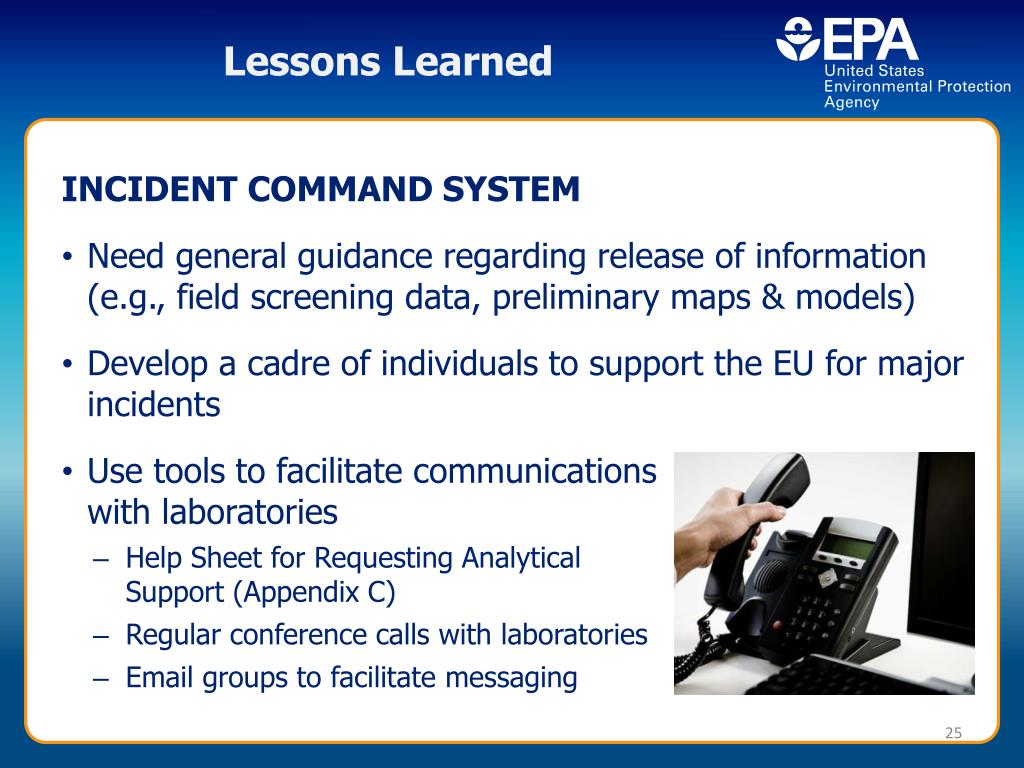 Lessons Learned

EPA
United States Environmental Protection Agency

INCIDENT COMMAND SYSTEM

• Need general guidance regarding release of information (e.g., field screening data, preliminary maps & models)

• Develop a cadre of individuals to support the EU for major incidents

• Use tools to facilitate communications with laboratories
– Help Sheet for Requesting Analytical Support (Appendix C)
– Regular conference calls with laboratories
– Email groups to facilitate messaging

25